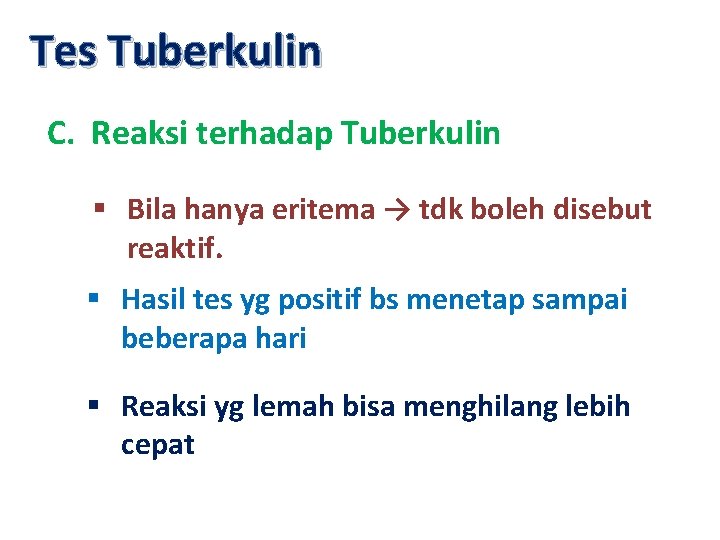 Tes Tuberkulin

C. Reaksi terhadap Tuberkulin

▪ Bila hanya eritema → tdk boleh disebut reaktif.

▪ Hasil tes yg positif bs menetap sampai beberapa hari

▪ Reaksi yg lemah bisa menghilang lebih cepat